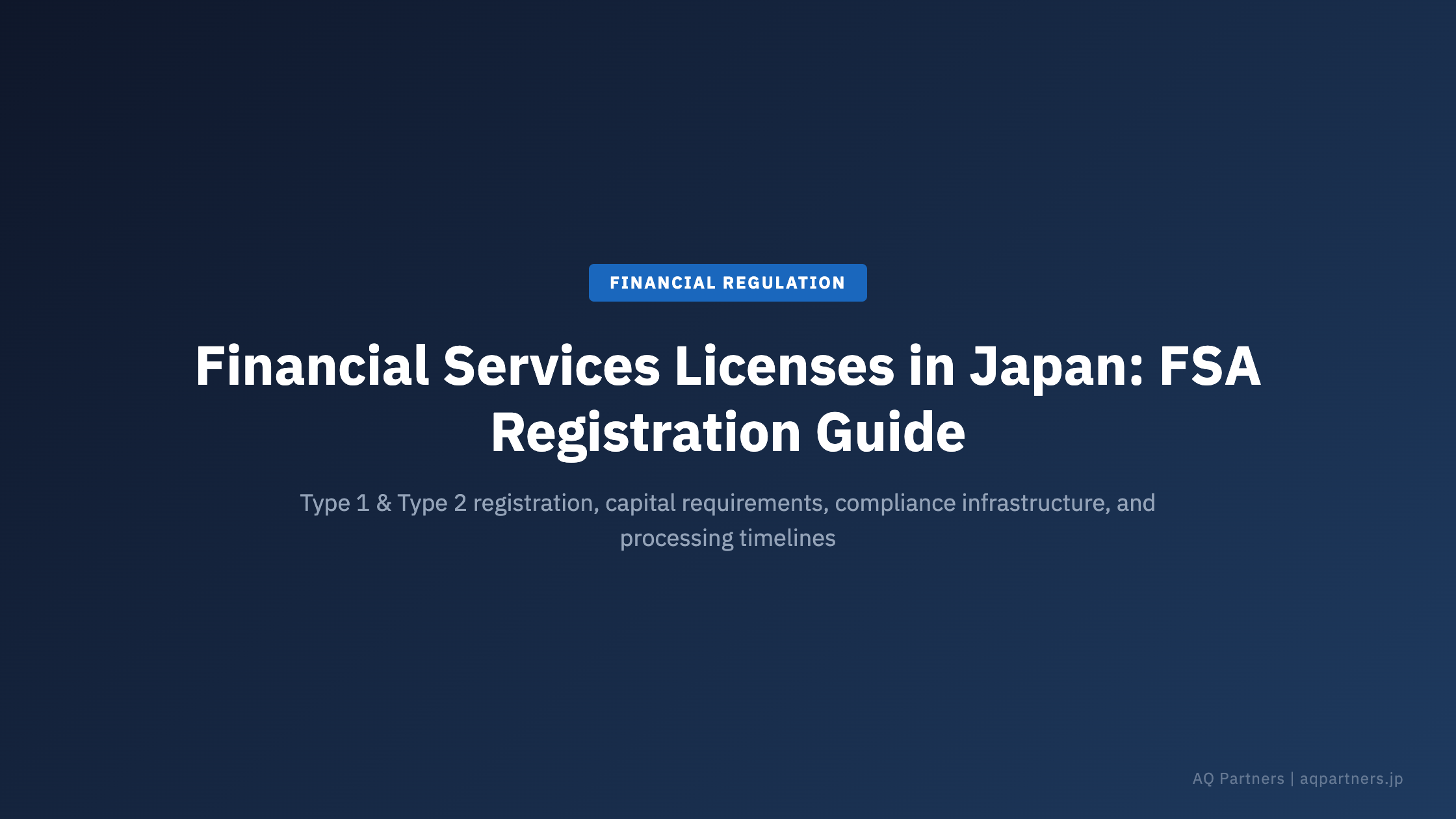 FINANCIAL REGULATION

Financial Services Licenses in Japan: FSA Registration Guide

Type 1 & Type 2 registration, capital requirements, compliance infrastructure, and processing timelines

AQ Partners | aqpartners.jp